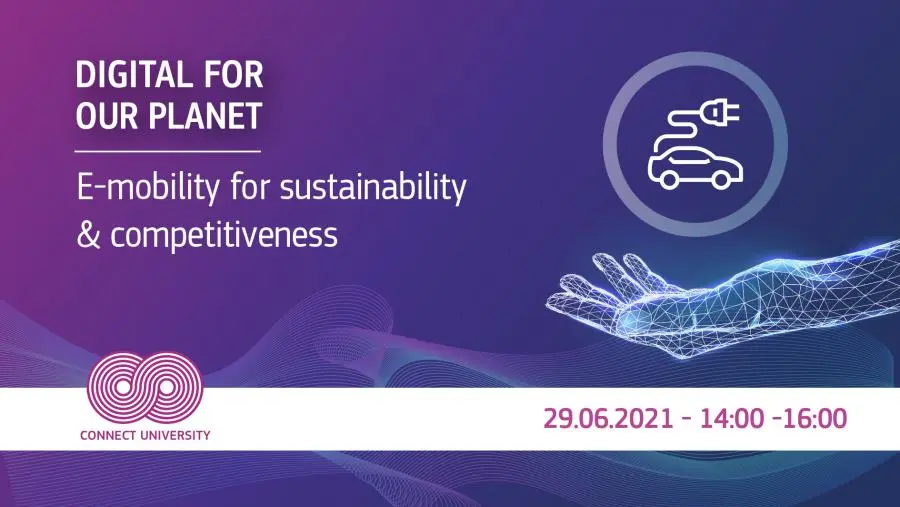 DIGITAL FOR OUR PLANET

E-mobility for sustainability & competitiveness

CONNECT UNIVERSITY

29.06.2021 - 14:00 -16:00